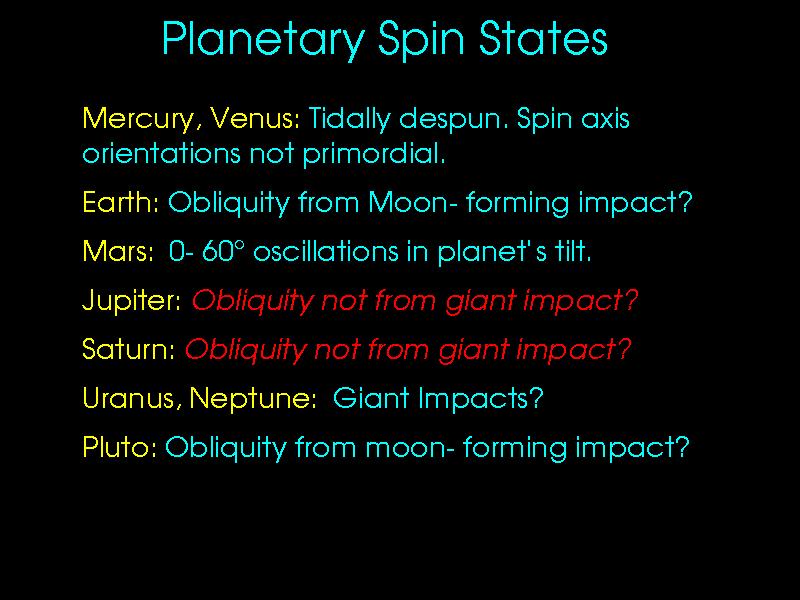 Planetary Spin States

Mercury, Venus: Tidally despun. Spin axis orientations not primordial.

Earth: Obliquity from Moon- forming impact?

Mars: 0- 60° oscillations in planet's tilt.

Jupiter: Obliquity not from giant impact?

Saturn: Obliquity not from giant impact?

Uranus, Neptune: Giant Impacts?

Pluto: Obliquity from moon- forming impact?